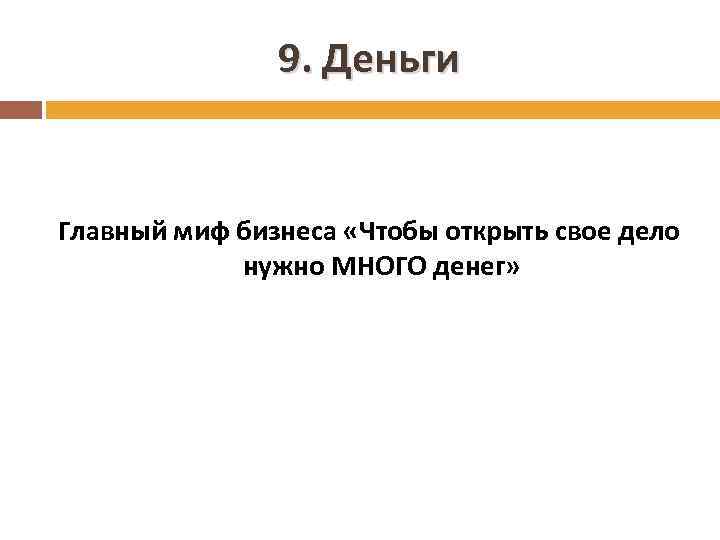 9. Деньги

Главный миф бизнеса «Чтобы открыть свое дело нужно МНОГО денег»